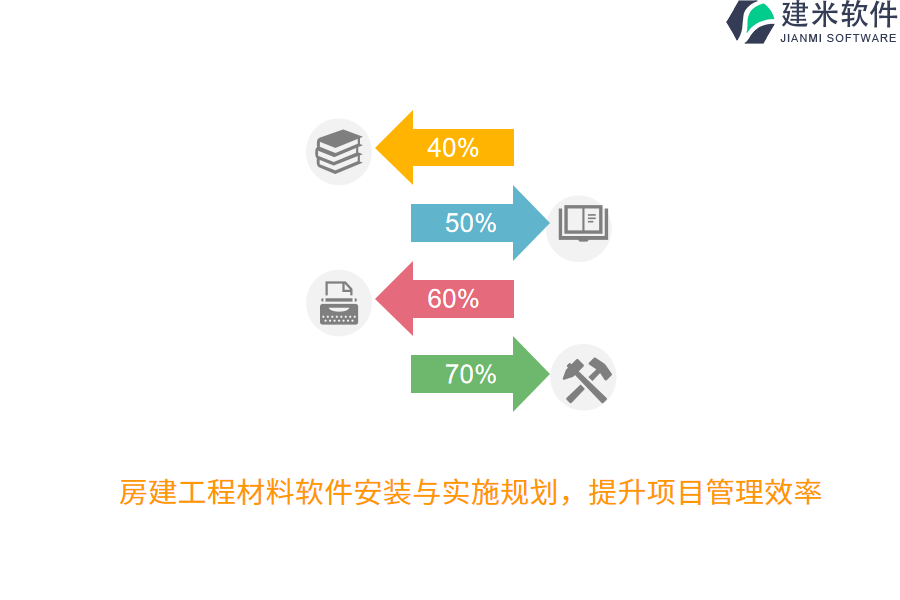 建米软件
JIANMI SOFTWARE

40%

50%

60%

70%

房建工程材料软件安装与实施规划，提升项目管理效率